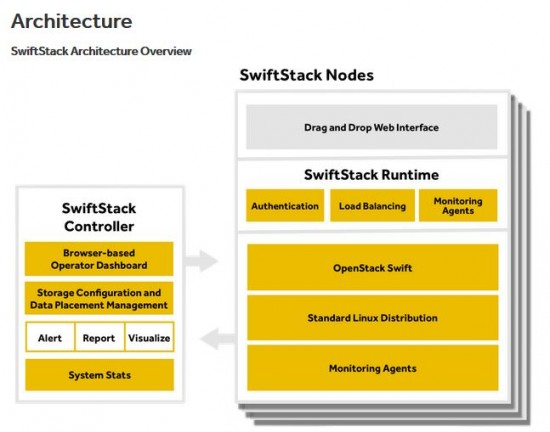 Architecture

SwiftStack Architecture Overview

SwiftStack Controller

Browser-based Operator Dashboard

Storage Configuration and Data Placement Management

Alert

Report

Visualize

System Stats

SwiftStack Nodes

Drag and Drop Web Interface

SwiftStack Runtime

Authentication

Load Balancing

Monitoring Agents

OpenStack Swift

Standard Linux Distribution

Monitoring Agents